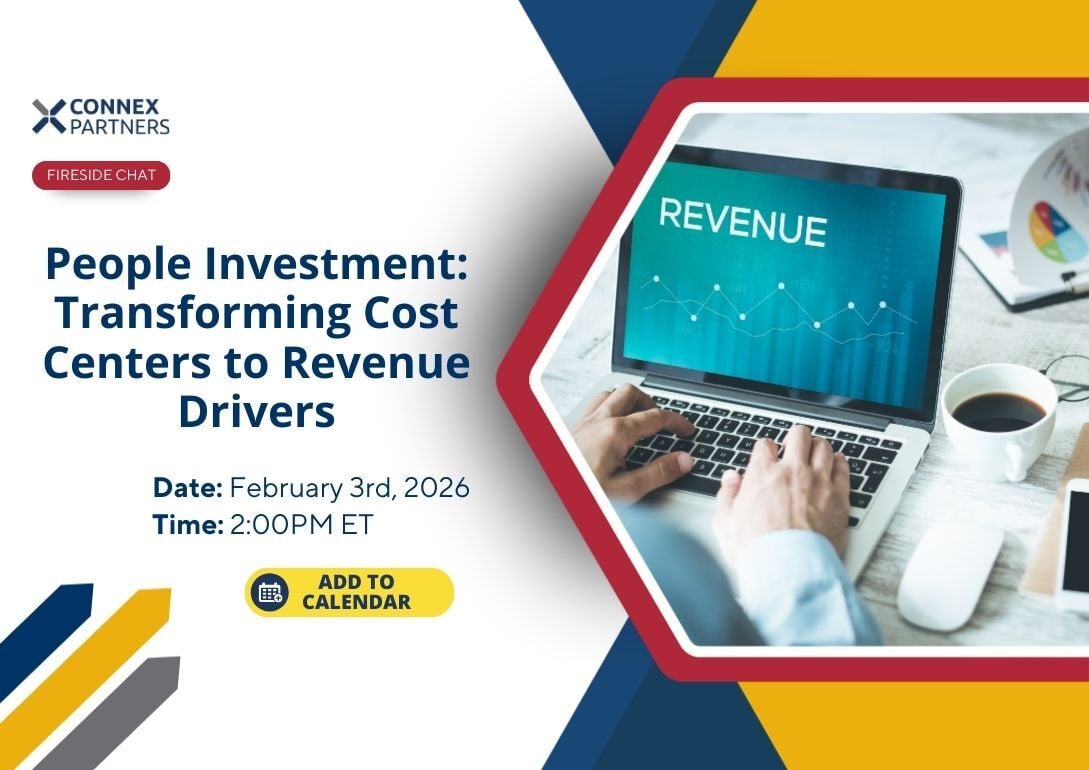 CONNEX PARTNERS

FIRESIDE CHAT

People Investment: Transforming Cost Centers to Revenue Drivers

Date: February 3rd, 2026
Time: 2:00PM ET

ADD TO CALENDAR

REVENUE